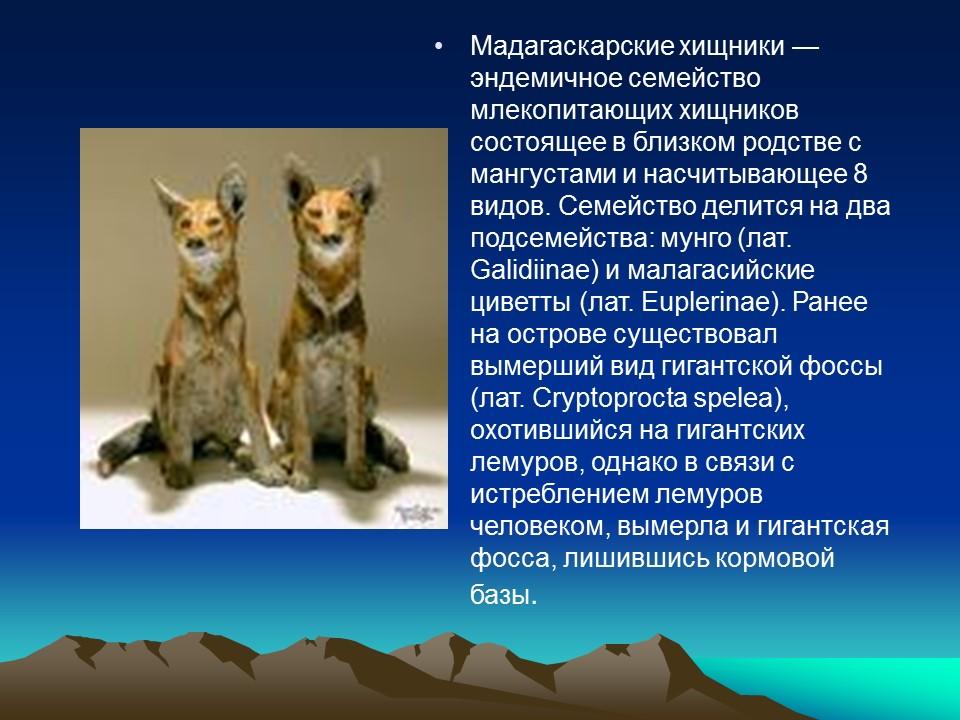 • Мадагаскарские хищники — эндемичное семейство млекопитающих хищников состоящее в близком родстве с мангустами и насчитывающее 8 видов. Семейство делится на два подсемейства: мунго (лат. Galidiinae) и малагасийские циветты (лат. Euplerinae). Ранее на острове существовал вымерший вид гигантской фоссы (лат. Cryptoprocta spelea), охотившийся на гигантских лемуров, однако в связи с истреблением лемуров человеком, вымерла и гигантская фосса, лишившись кормовой базы.